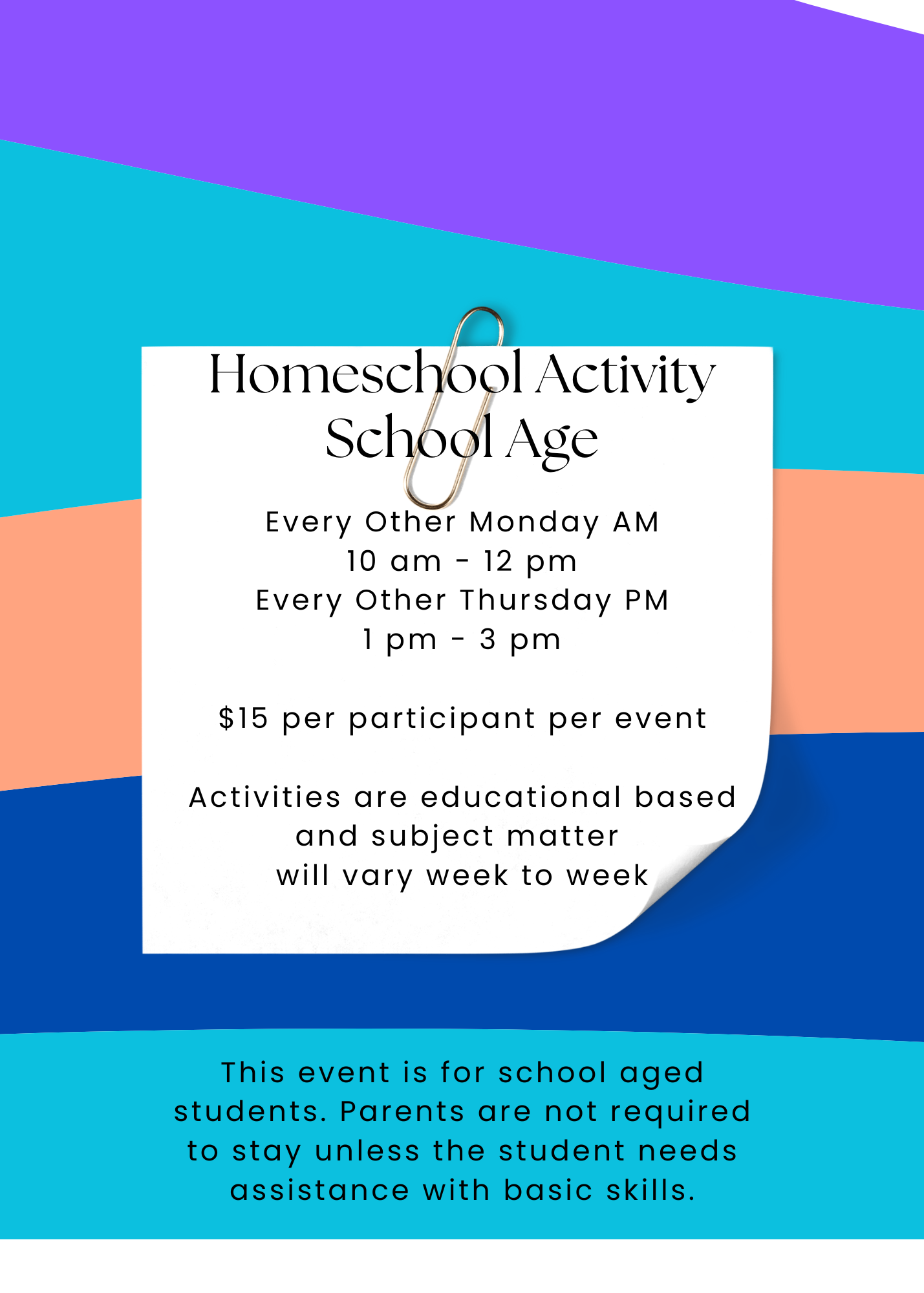 Homeschool Activity
School Age

Every Other Monday AM
10 am - 12 pm
Every Other Thursday PM
1 pm - 3 pm

\$15 per participant per event

Activities are educational based and subject matter will vary week to week

This event is for school aged students. Parents are not required to stay unless the student needs assistance with basic skills.